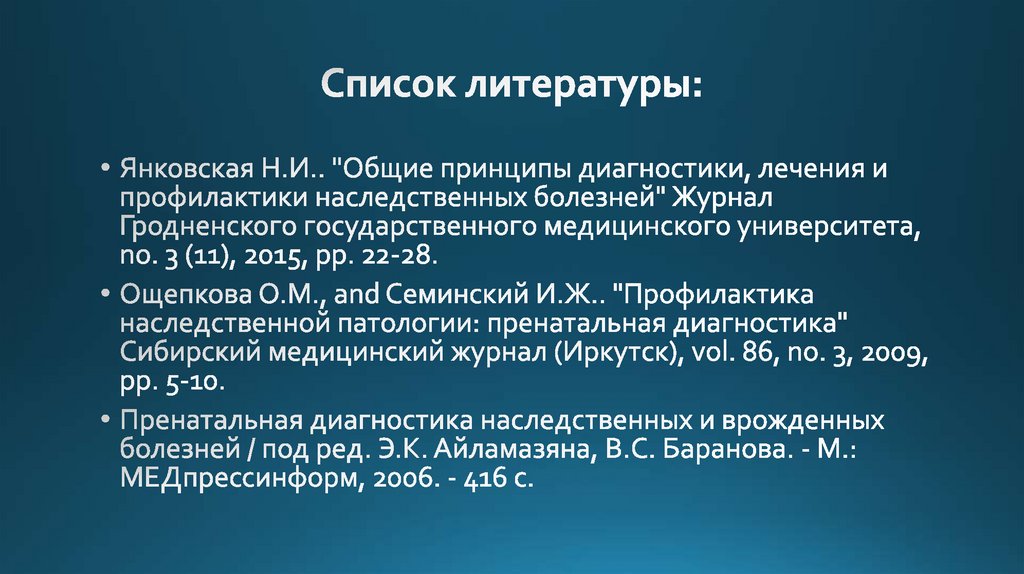 Список литературы:

• Янковская Н.И.. "Общие принципы диагностики, лечения и профилактики наследственных болезней" Журнал Гродненского государственного медицинского университета, no. 3 (11), 2015, pp. 22-28.

• Ощепкова О.М., and Семинский И.Ж.. "Профилактика наследственной патологии: пренатальная диагностика" Сибирский медицинский журнал (Иркутск), vol. 86, no. 3, 2009, pp. 5-10.

• Пренатальная диагностика наследственных и врожденных болезней / под ред. Э.К. Айламазяна, В.С. Баранова. - М.: МЕДпрессинформ, 2006. - 416 с.